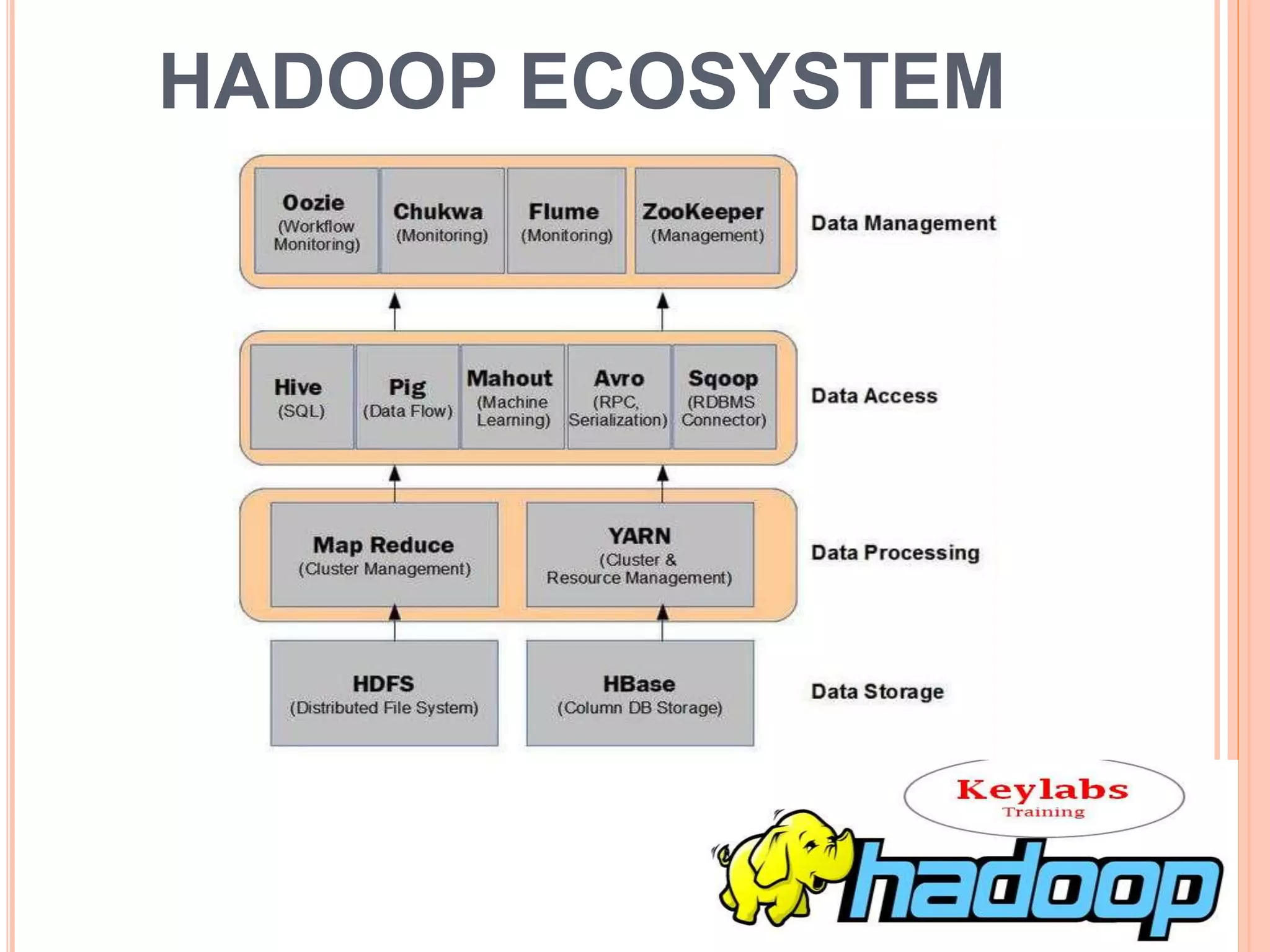 HADOOP ECOSYSTEM

Oozie (Workflow Monitoring)

Chukwa (Monitoring)

Flume (Monitoring)

ZooKeeper (Management)

Data Management

Hive (SQL)

Pig (Data Flow)

Mahout (Machine Learning)

Avro (RPC, Serialization)

Sqoop (RDBMS Connector)

Data Access

Map Reduce (Cluster Management)

YARN (Cluster & Resource Management)

Data Processing

HDFS (Distributed File System)

HBase (Column DB Storage)

Data Storage

Keylabs Training

hadoop